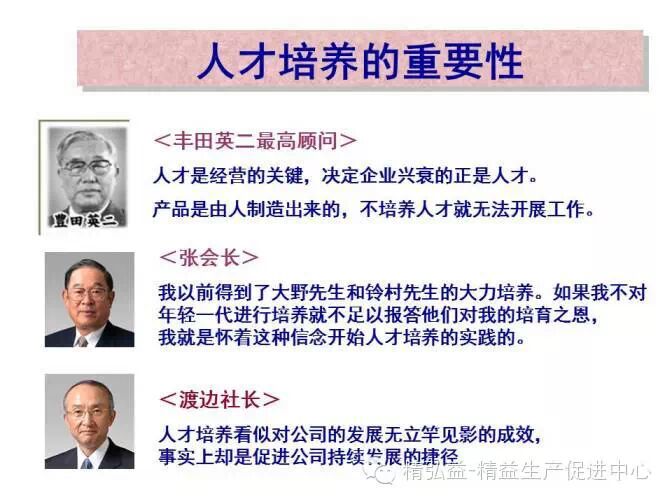 人才培养的重要性

豊田英二

＜丰田英二最高顾问＞

人才是经营的关键，决定企业兴衰的正是人才。

产品是由人制造出来的，不培养人才就无法开展工作。

＜张会长＞

我以前得到了大野先生和铃村先生的大力培养。如果我不对年轻一代进行培养就不足以报答他们对我的培育之恩，我就是怀着这种信念开始人才培养的实践的。

＜渡边社长＞

人才培养看似对公司的发展无立竿见影的成效，事实上却是促进公司持续发展的捷径

精弘益-精益生产促进中心